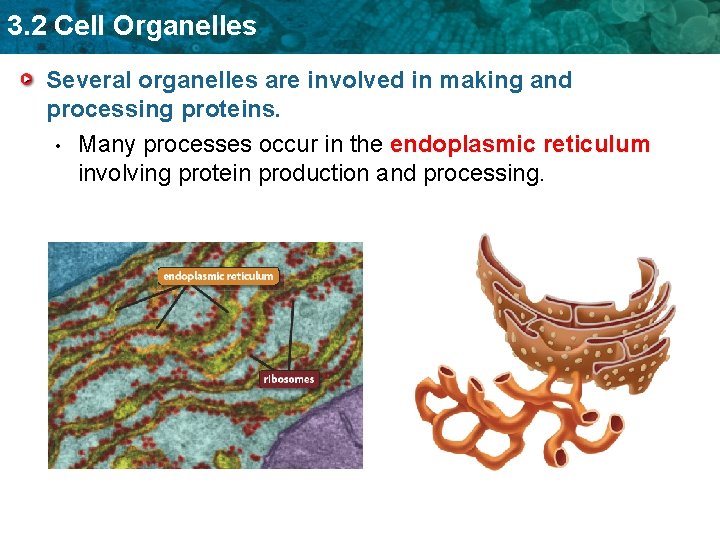 3.2 Cell Organelles

Several organelles are involved in making and processing proteins.

• Many processes occur in the endoplasmic reticulum involving protein production and processing.

endoplasmic reticulum

ribosomes